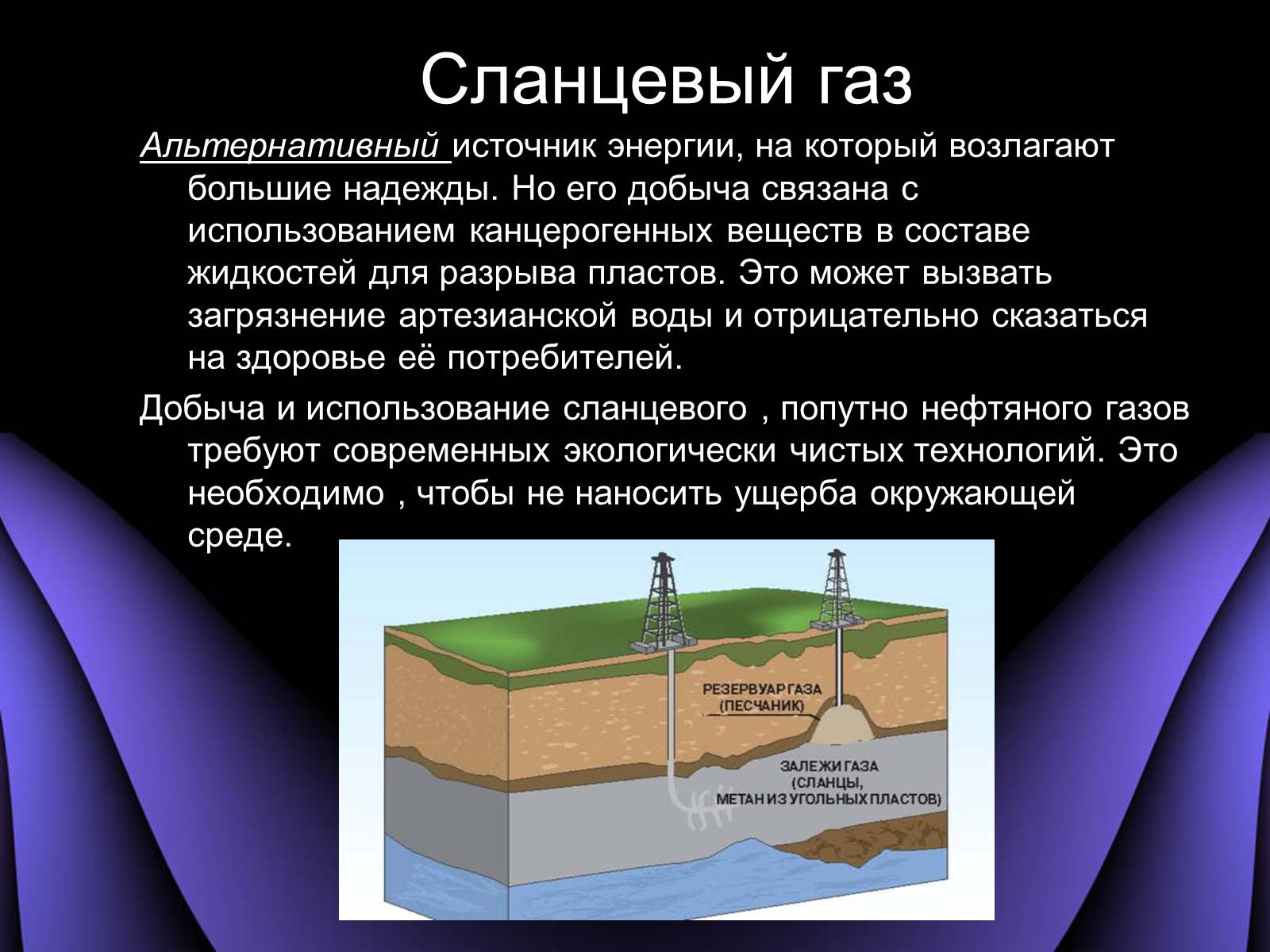 Сланцевый газ

Альтернативный источник энергии, на который возлагают большие надежды. Но его добыча связана с использованием канцерогенных веществ в составе жидкостей для разрыва пластов. Это может вызвать загрязнение артезианской воды и отрицательно сказаться на здоровье её потребителей.

Добыча и использование сланцевого , попутно нефтяного газов требуют современных экологически чистых технологий. Это необходимо , чтобы не наносить ущерба окружающей среде.

РЕЗЕРВУАР ГАЗА (ПЕСЧАНИК)

ЗАЛЕЖИ ГАЗА (СЛАНЦЫ, МЕТАН ИЗ УГОЛЬНЫХ ПЛАСТОВ)